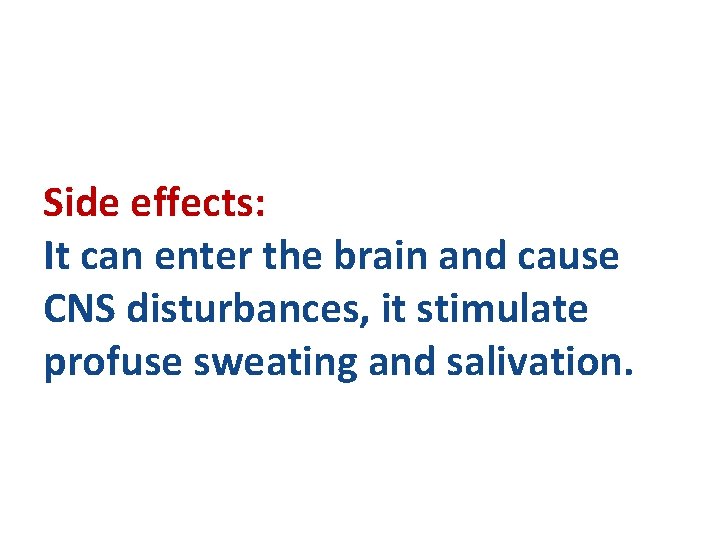 Side effects:
It can enter the brain and cause CNS disturbances, it stimulate profuse sweating and salivation.